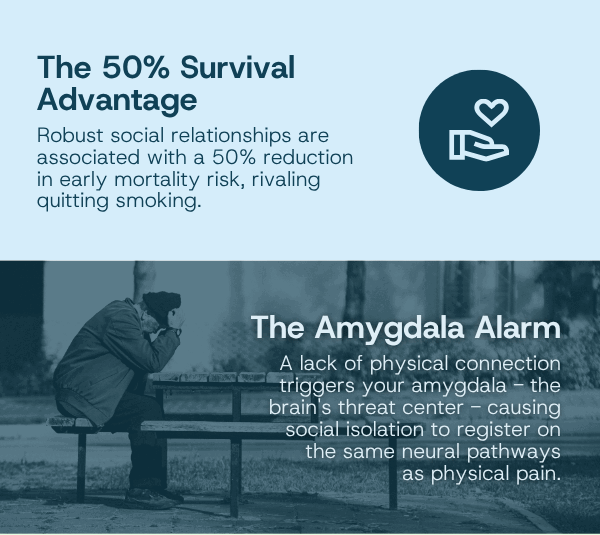 The 50% Survival Advantage

Robust social relationships are associated with a 50% reduction in early mortality risk, rivaling quitting smoking.

The Amygdala Alarm

A lack of physical connection triggers your amygdala – the brain's threat center – causing social isolation to register on the same neural pathways as physical pain.